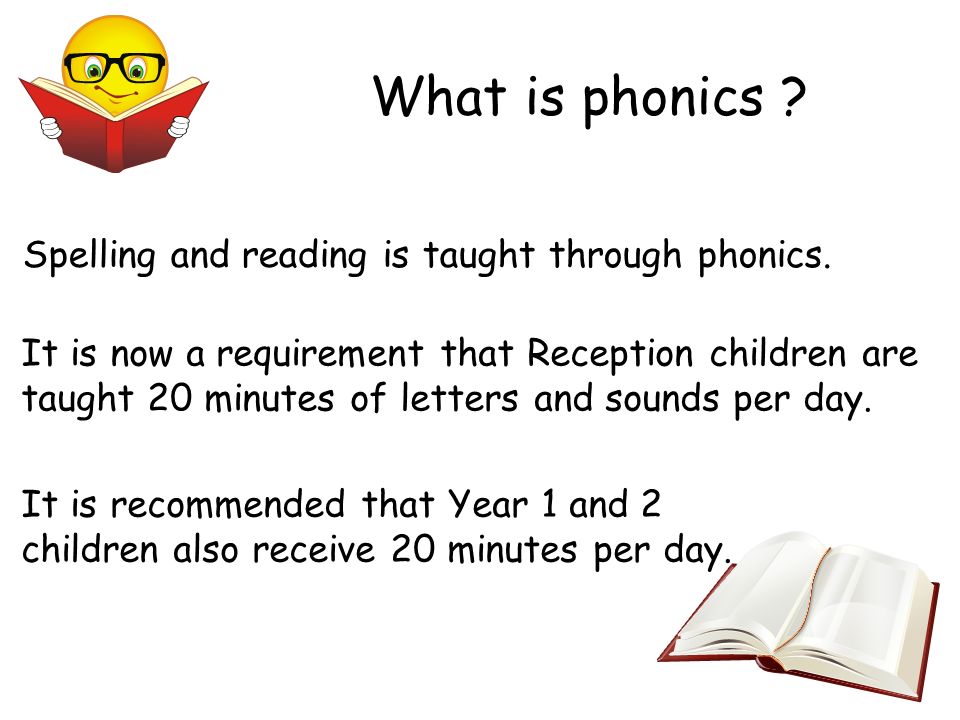 What is phonics ?

Spelling and reading is taught through phonics.

It is now a requirement that Reception children are taught 20 minutes of letters and sounds per day.

It is recommended that Year 1 and 2 children also receive 20 minutes per day.